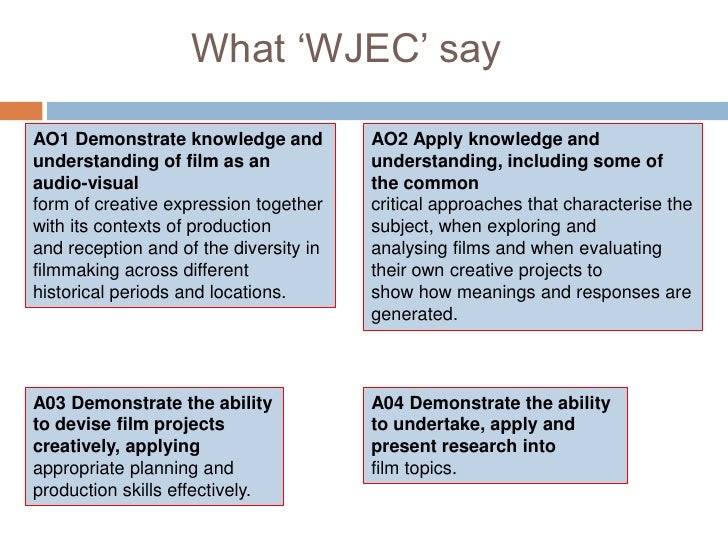 What ‘WJEC’ say

AO1 Demonstrate knowledge and understanding of film as an audio-visual form of creative expression together with its contexts of production and reception and of the diversity in filmmaking across different historical periods and locations.

AO2 Apply knowledge and understanding, including some of the common critical approaches that characterise the subject, when exploring and analysing films and when evaluating their own creative projects to show how meanings and responses are generated.

A03 Demonstrate the ability to devise film projects creatively, applying appropriate planning and production skills effectively.

A04 Demonstrate the ability to undertake, apply and present research into film topics.